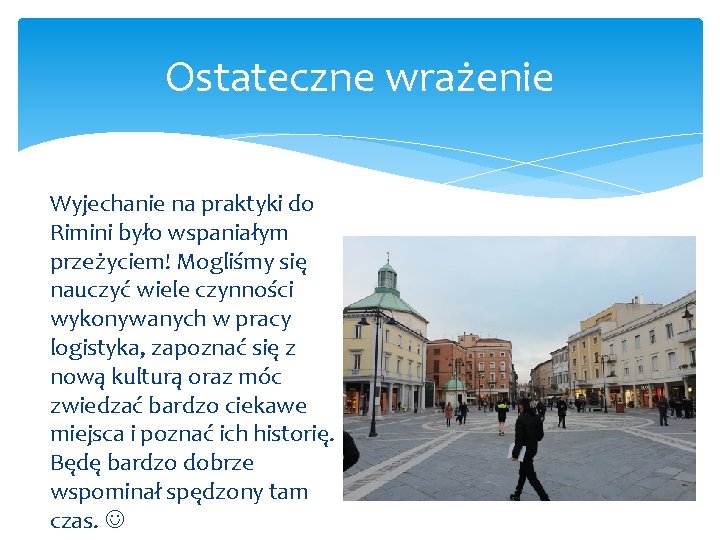 Ostateczne wrażenie

Wyjechanie na praktyki do Rimini było wspaniałym przeżyciem! Mogliśmy się nauczyć wiele czynności wykonywanych w pracy logistyka, zapoznać się z nową kulturą oraz móc zwiedzać bardzo ciekawe miejsca i poznać ich historię. Będę bardzo dobrze wspominał spędzony tam czas. ☺